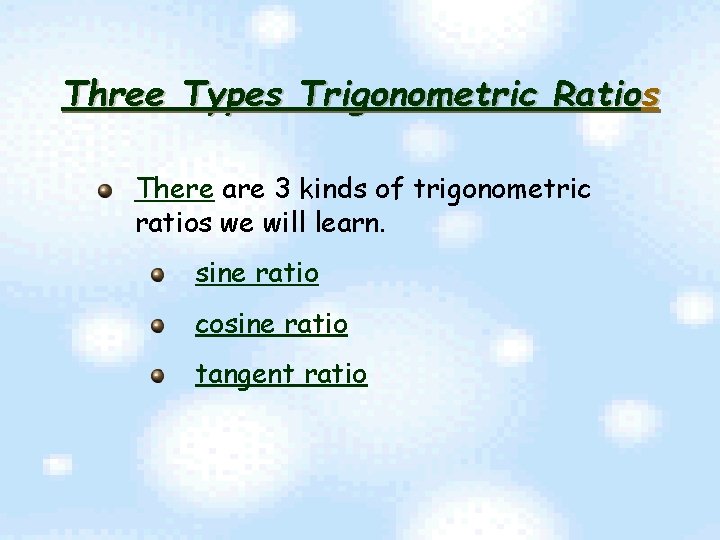 Three Types Trigonometric Ratios

There are 3 kinds of trigonometric ratios we will learn.

sine ratio

cosine ratio

tangent ratio